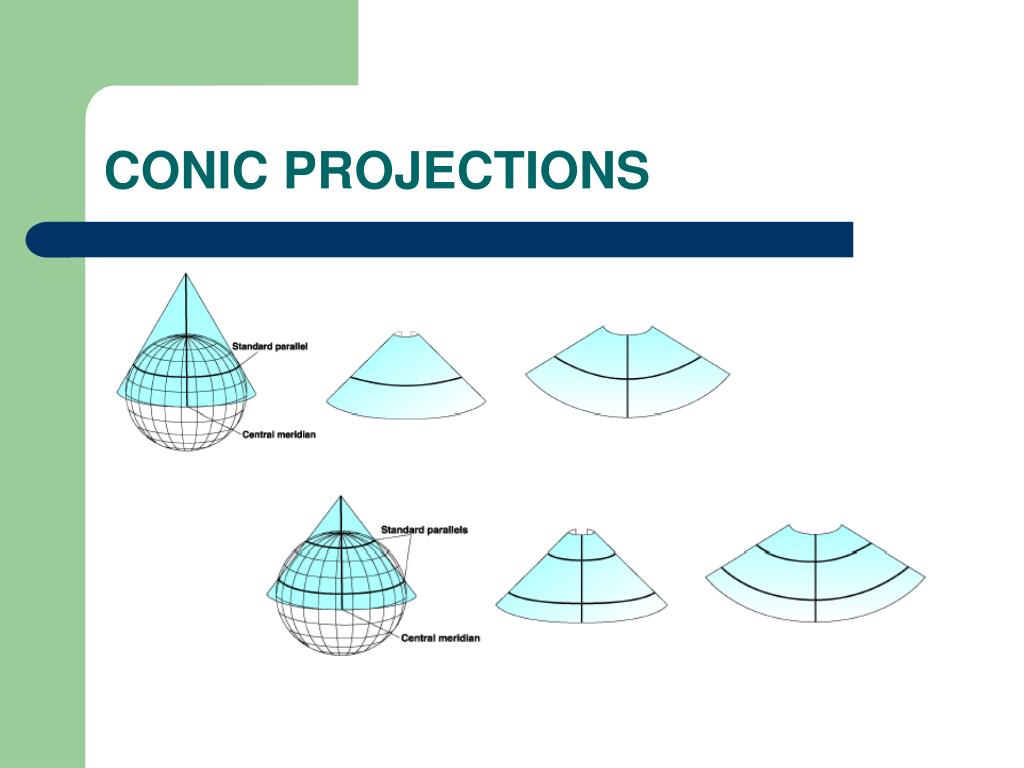 CONIC PROJECTIONS

Standard parallel

Central meridian

Standard parallels

Central meridian